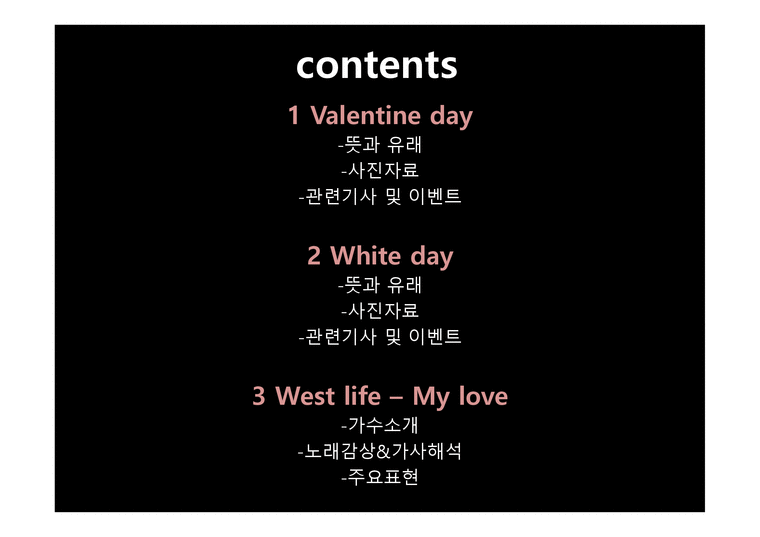 contents

1 Valentine day
-뜻과 유래
-사진자료
-관련기사 및 이벤트

2 White day
-뜻과 유래
-사진자료
-관련기사 및 이벤트

3 West life – My love
-가수소개
-노래감상&가사해석
-주요표현